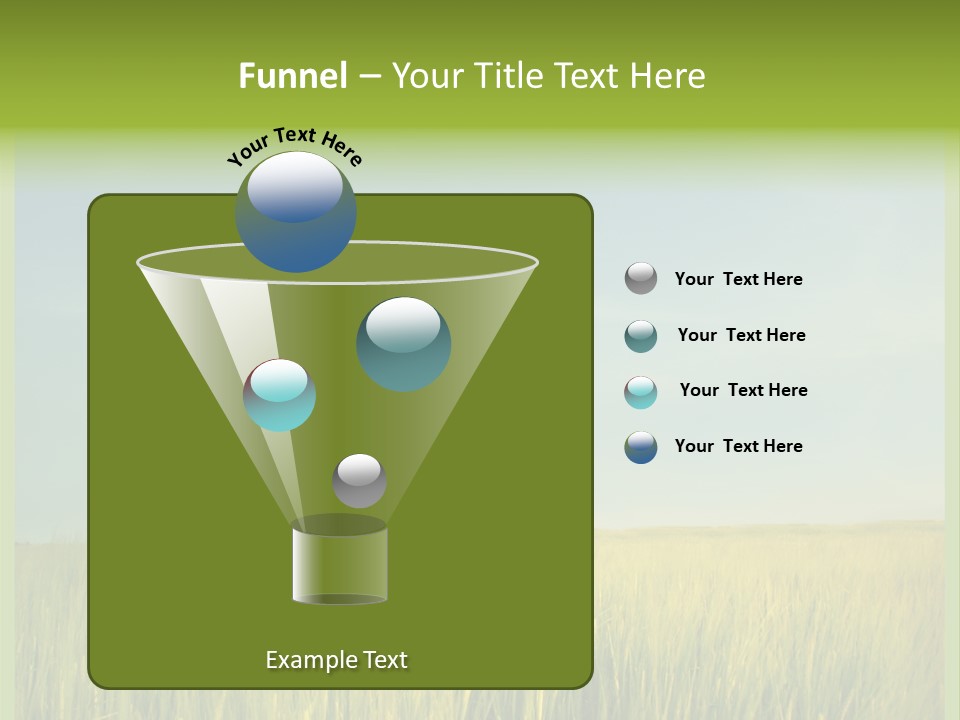 Funnel – Your Title Text Here

Your Text Here

Example Text

Your Text Here

Your Text Here

Your Text Here

Your Text Here